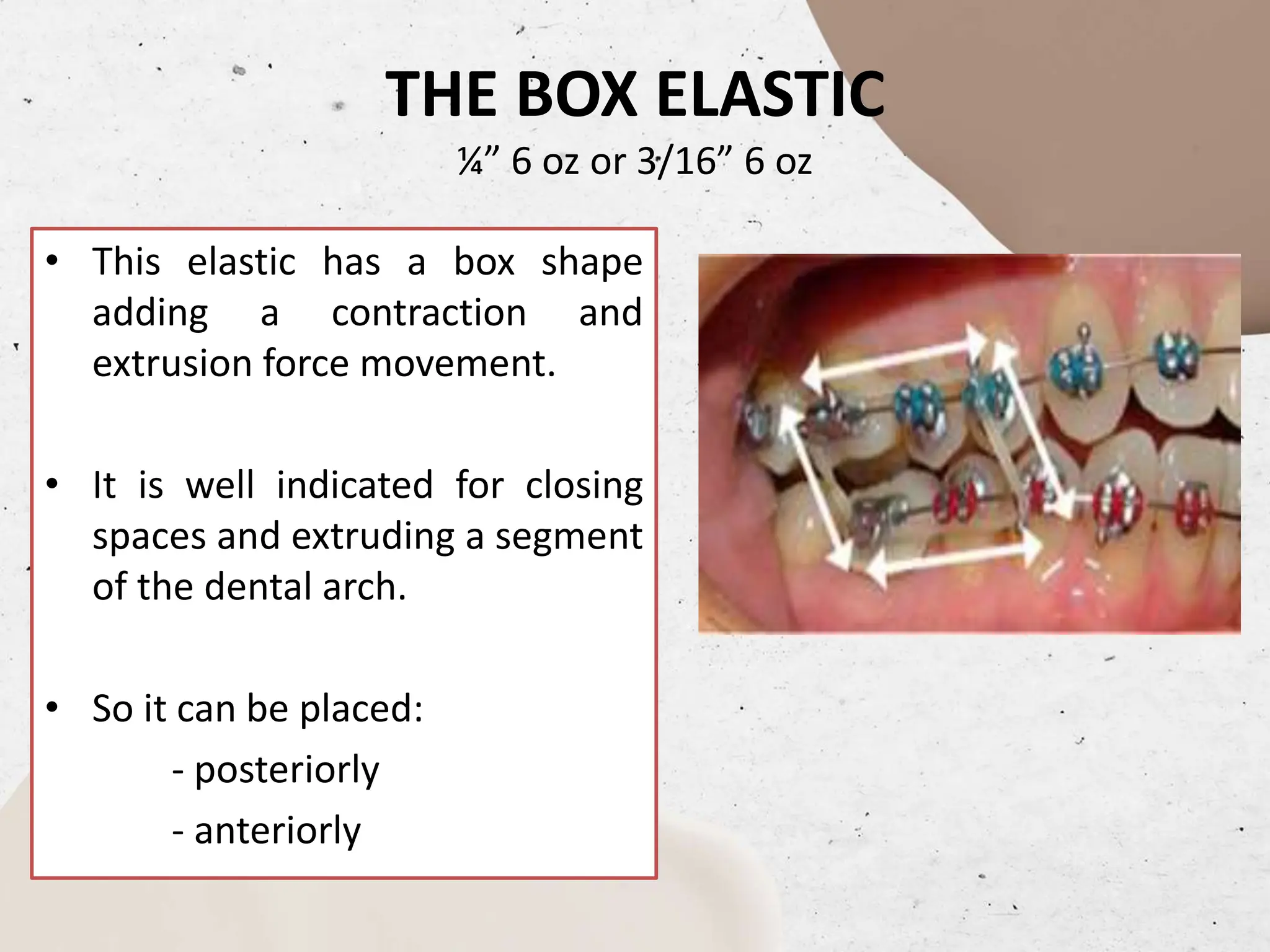 THE BOX ELASTIC

¼” 6 oz or 3/16” 6 oz

• This elastic has a box shape adding a contraction and extrusion force movement.

• It is well indicated for closing spaces and extruding a segment of the dental arch.

• So it can be placed:
- posteriorly
- anteriorly